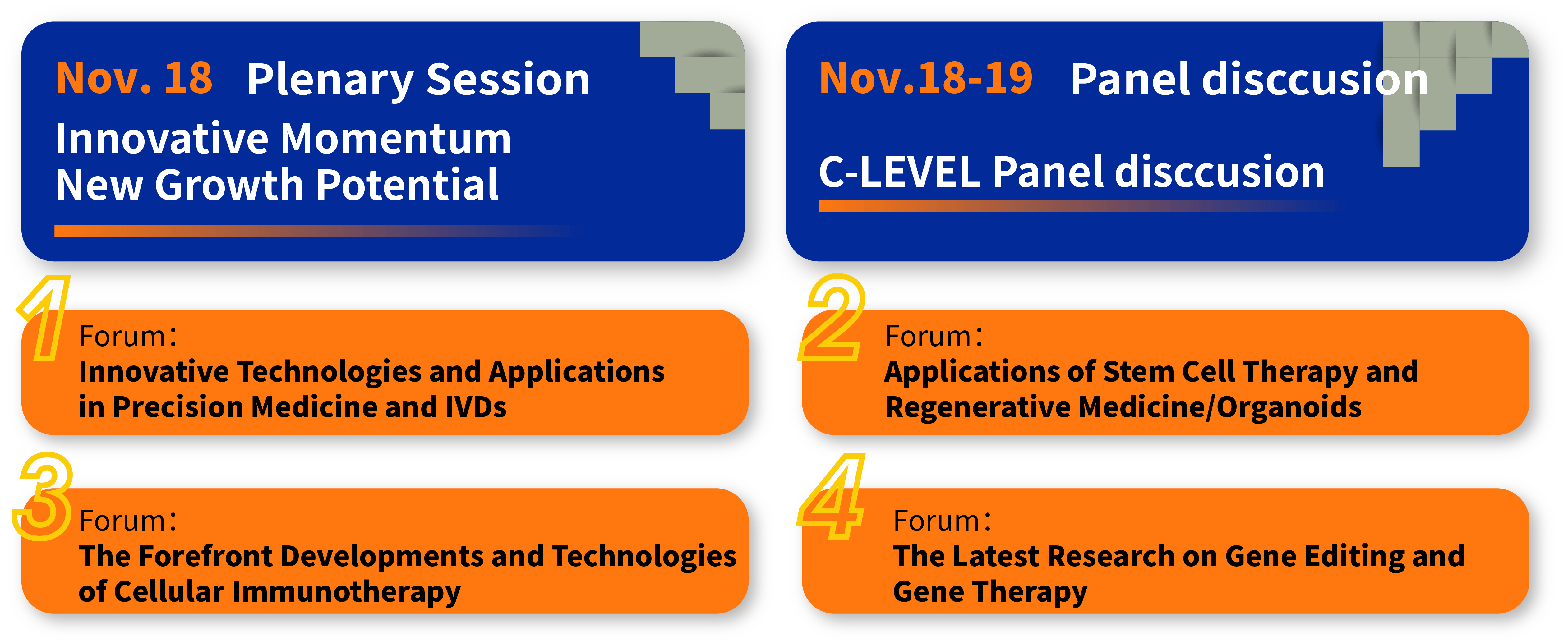 Nov. 18 Plenary Session
Innovative Momentum
New Growth Potential

Nov.18-19 Panel disccusion
C-LEVEL Panel disccusion

1
Forum：
Innovative Technologies and Applications in Precision Medicine and IVDs

2
Forum：
Applications of Stem Cell Therapy and Regenerative Medicine/Organoids

3
Forum：
The Forefront Developments and Technologies of Cellular Immunotherapy

4
Forum：
The Latest Research on Gene Editing and Gene Therapy